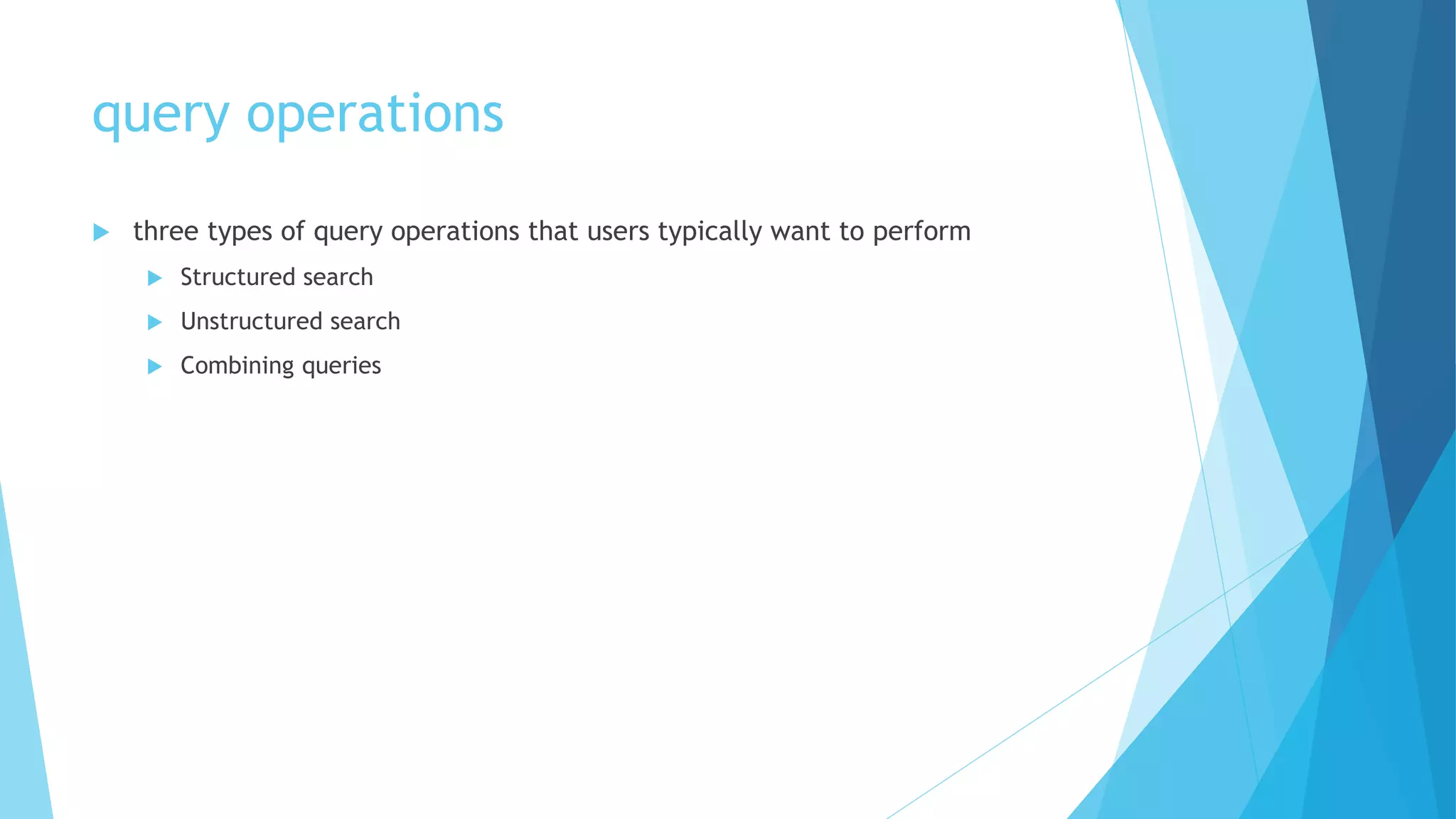 query operations

three types of query operations that users typically want to perform

Structured search

Unstructured search

Combining queries